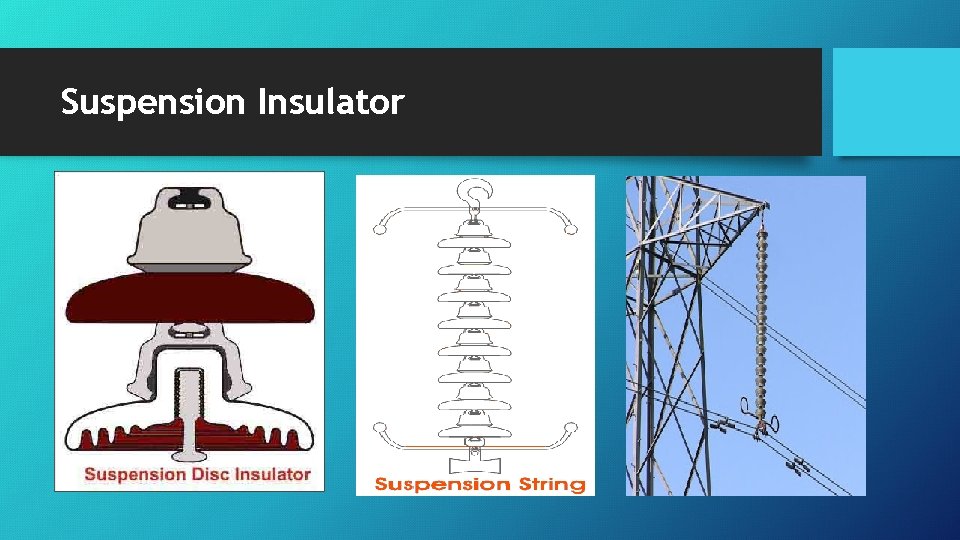 Suspension Insulator

Suspension Disc Insulator

Suspension String